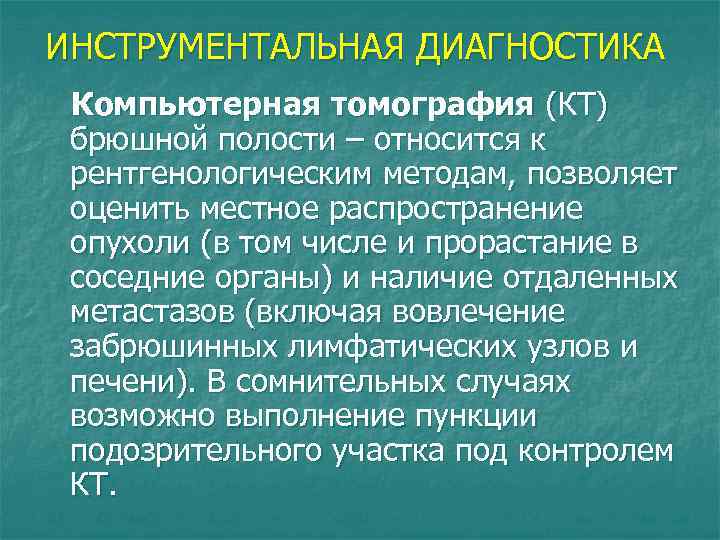 ИНСТРУМЕНТАЛЬНАЯ ДИАГНОСТИКА

Компьютерная томография (КТ) брюшной полости – относится к рентгенологическим методам, позволяет оценить местное распространение опухоли (в том числе и прорастание в соседние органы) и наличие отдаленных метастазов (включая вовлечение забрюшинных лимфатических узлов и печени). В сомнительных случаях возможно выполнение пункции подозрительного участка под контролем КТ.